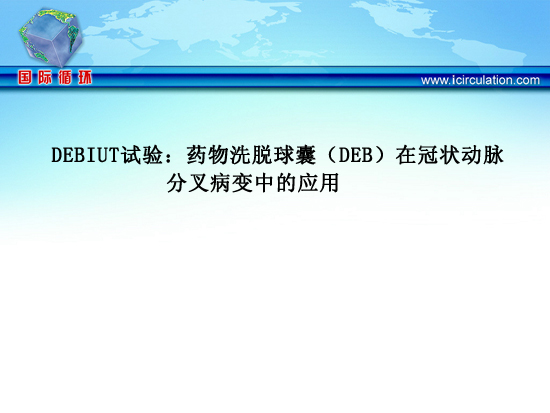 国际循环

www.icirculation.com

DEBIUT试验：药物洗脱球囊（DEB）在冠状动脉分叉病变中的应用